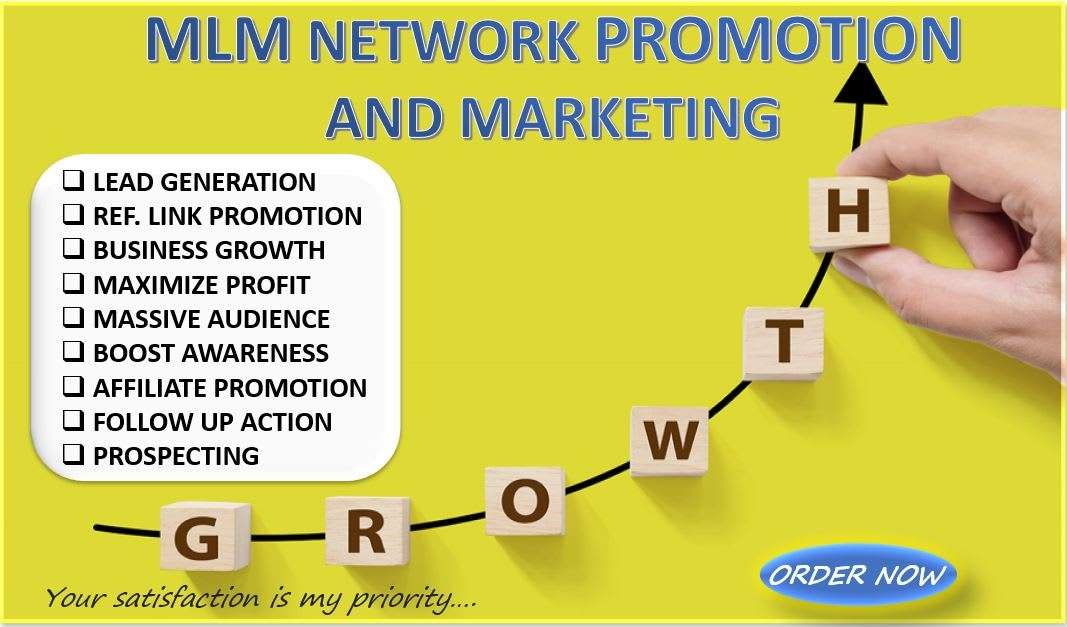 MLM NETWORK PROMOTION
AND MARKETING

❑ LEAD GENERATION
❑ REF. LINK PROMOTION
❑ BUSINESS GROWTH
❑ MAXIMIZE PROFIT
❑ MASSIVE AUDIENCE
❑ BOOST AWARENESS
❑ AFFILIATE PROMOTION
❑ FOLLOW UP ACTION
❑ PROSPECTING

G R O W T H

Your satisfaction is my priority....

ORDER NOW